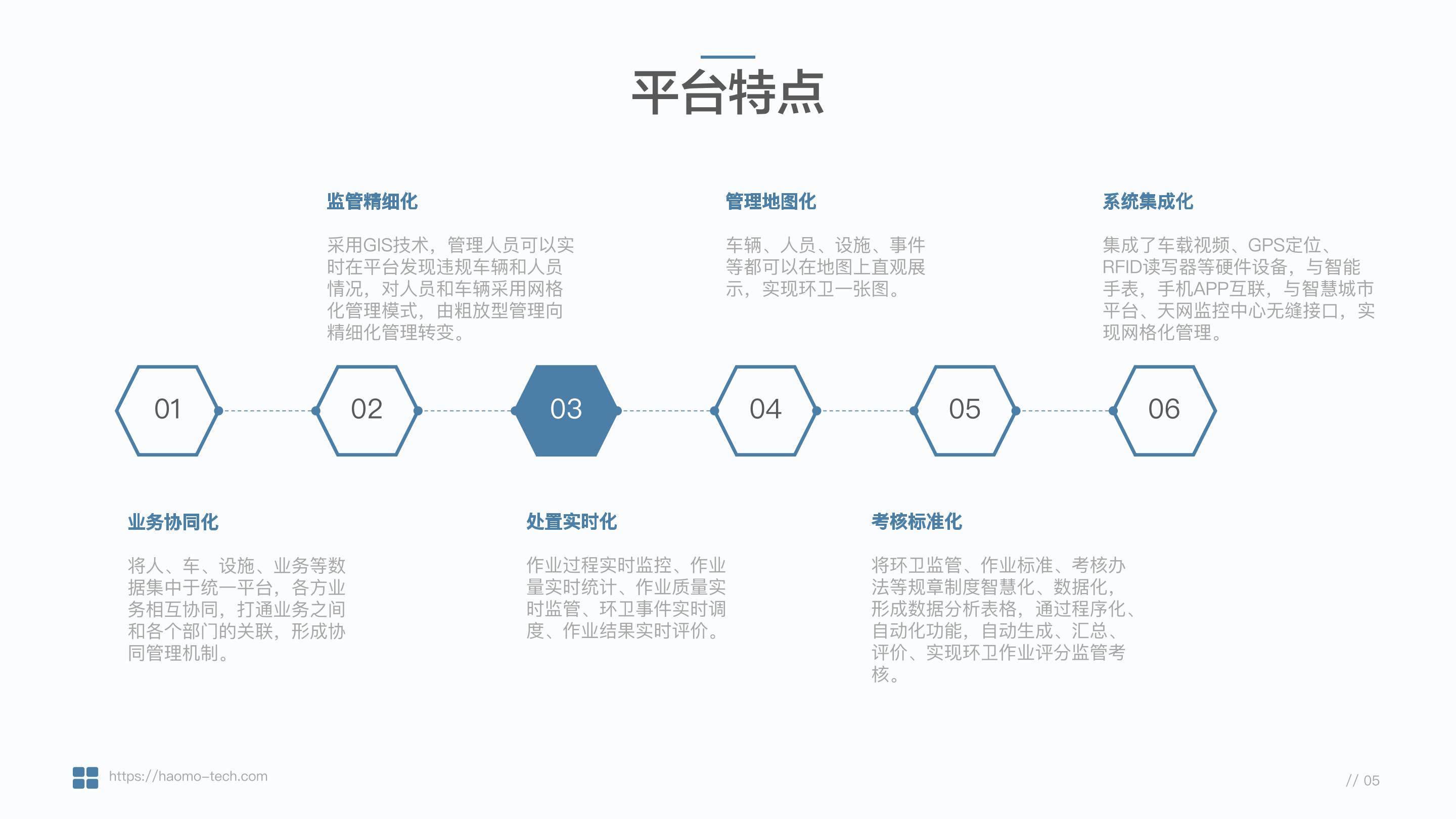 平台特点

监管精细化

采用GIS技术，管理人员可以实时在平台发现违规车辆和人员情况，对人员和车辆采用网格化管理模式，由粗放型管理向精细化管理转变。

管理地图化

车辆、人员、设施、事件等都可以在地图上直观展示，实现环卫一张图。

系统集成化

集成了车载视频、GPS定位、RFID读写器等硬件设备，与智能手表，手机APP互联，与智慧城市平台、天网监控中心无缝接口，实现网格化管理。

01

02

03

04

05

06

业务协同化

将人、车、设施、业务等数据集中于统一平台，各方业务相互协同，打通业务之间和各个部门的关联，形成协同管理机制。

处置实时化

作业过程实时监控、作业量实时统计、作业质量实时监管、环卫事件实时调度、作业结果实时评价。

考核标准化

将环卫监管、作业标准、考核办法等规章制度智慧化、数据化，形成数据分析表格，通过程序化、自动化功能，自动生成、汇总、评价、实现环卫作业评分监管考核。

https://haomo-tech.com

// 05